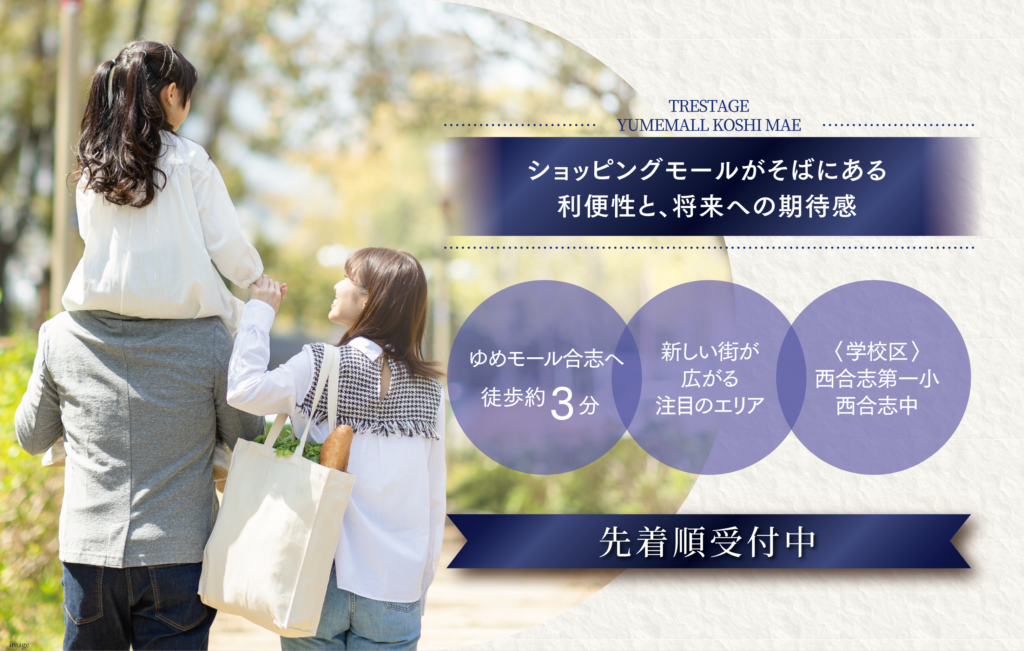 TRESTAGE
YUMEMALL KOSHI MAE

ショッピングモールがそばにある
利便性と、将来への期待感

ゆめモール合志へ
徒歩約3分

新しい街が
広がる
注目のエリア

〈学校区〉
西合志第一小
西合志中

先着順受付中